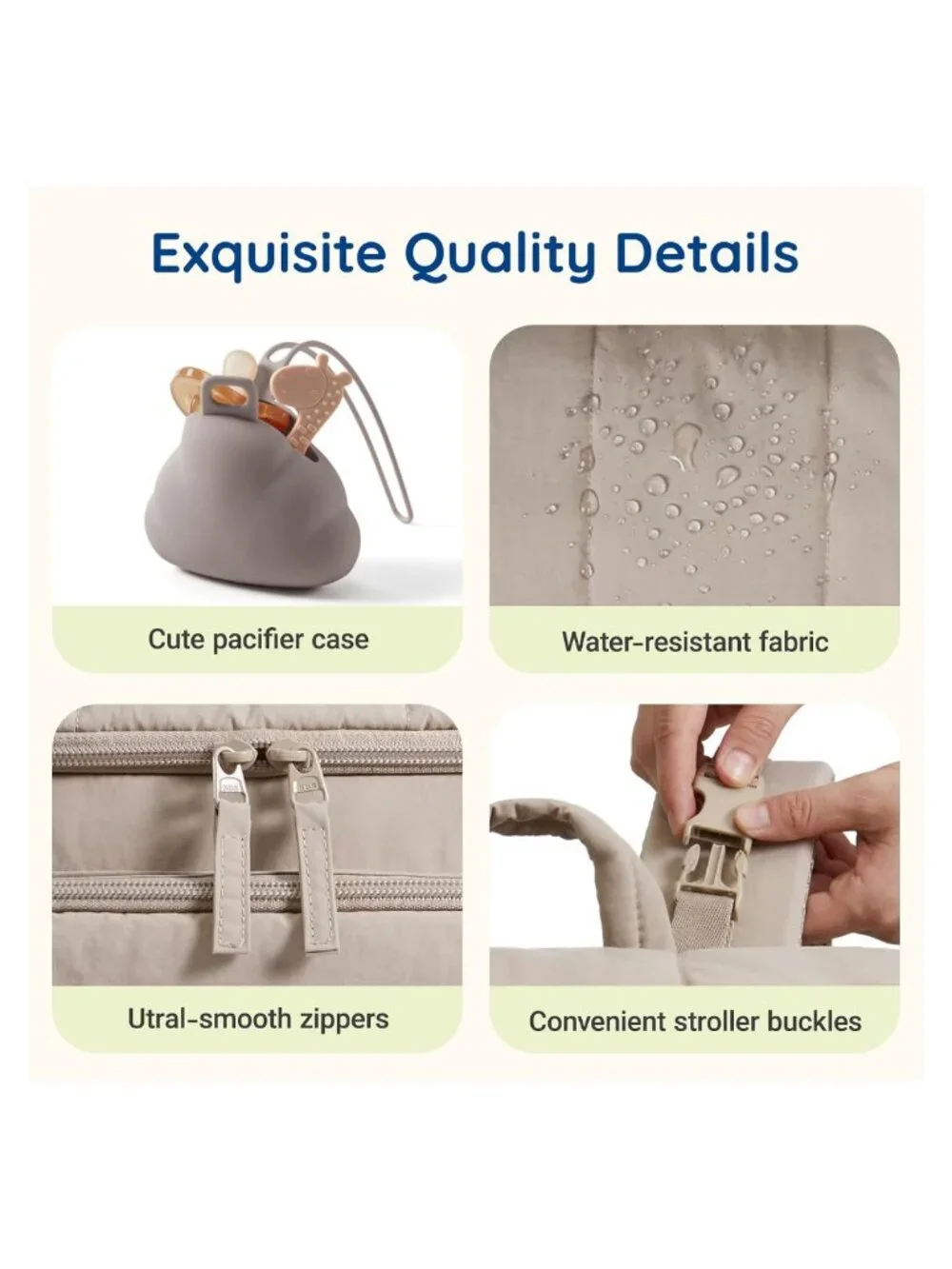 Exquisite Quality Details

Cute pacifier case

Water-resistant fabric

Utral-smooth zippers

Convenient stroller buckles